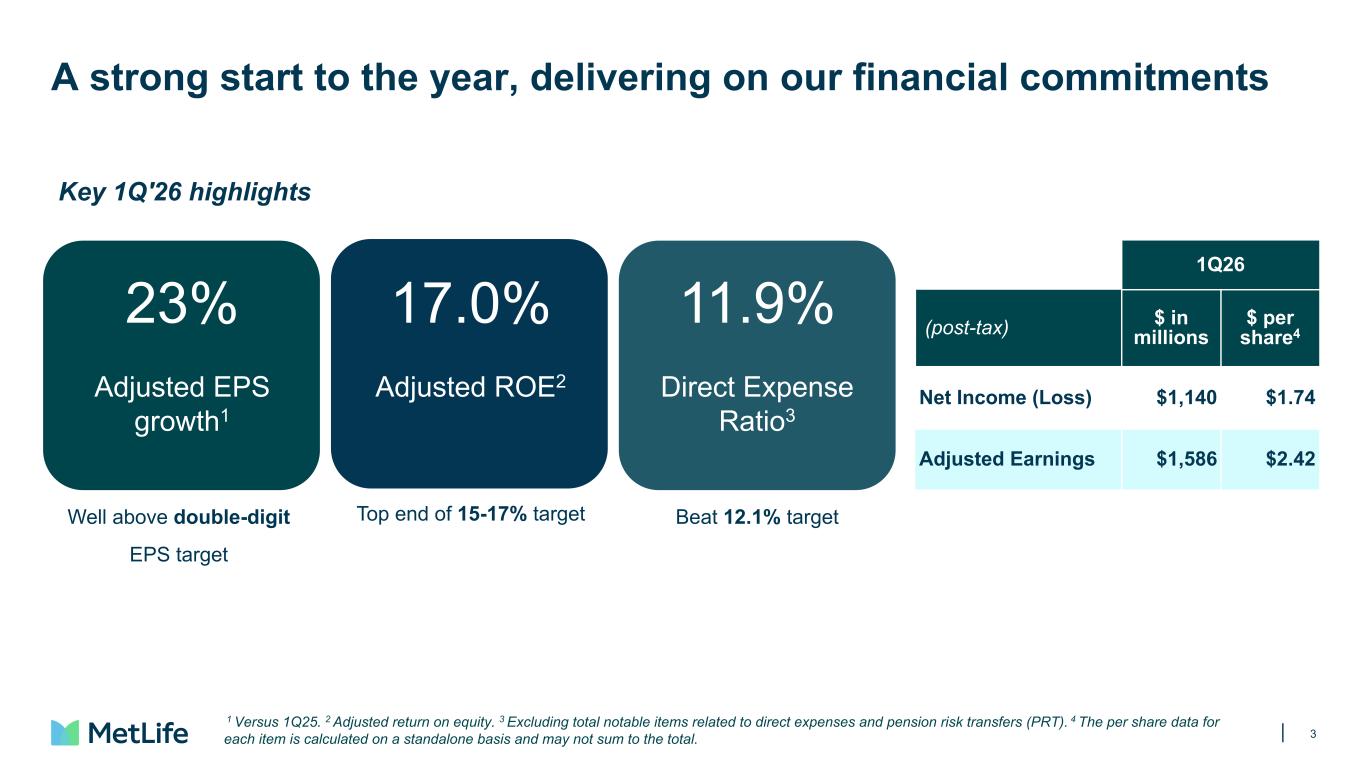 A strong start to the year, delivering on our financial commitments

Key 1Q'26 highlights

23%

Adjusted EPS growth$^{1}$

Well above double-digit EPS target

17.0%

Adjusted ROE$^{2}$

Top end of 15-17% target

11.9%

Direct Expense Ratio$^{3}$

Beat 12.1% target

| | 1Q26 | |
|---|---|---|
| (post-tax) | $ in millions | $ per share$^{4}$ |
| Net Income (Loss) | $1,140 | $1.74 |
| Adjusted Earnings | $1,586 | $2.42 |

MetLife

$^{1}$ Versus 1Q25. $^{2}$ Adjusted return on equity. $^{3}$ Excluding total notable items related to direct expenses and pension risk transfers (PRT). $^{4}$ The per share data for each item is calculated on a standalone basis and may not sum to the total.

3